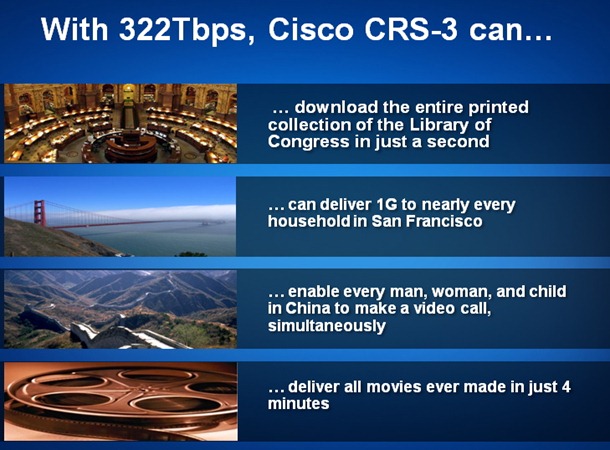 With 322Tbps, Cisco CRS-3 can…

… download the entire printed collection of the Library of Congress in just a second

… can deliver 1G to nearly every household in San Francisco

… enable every man, woman, and child in China to make a video call, simultaneously

… deliver all movies ever made in just 4 minutes